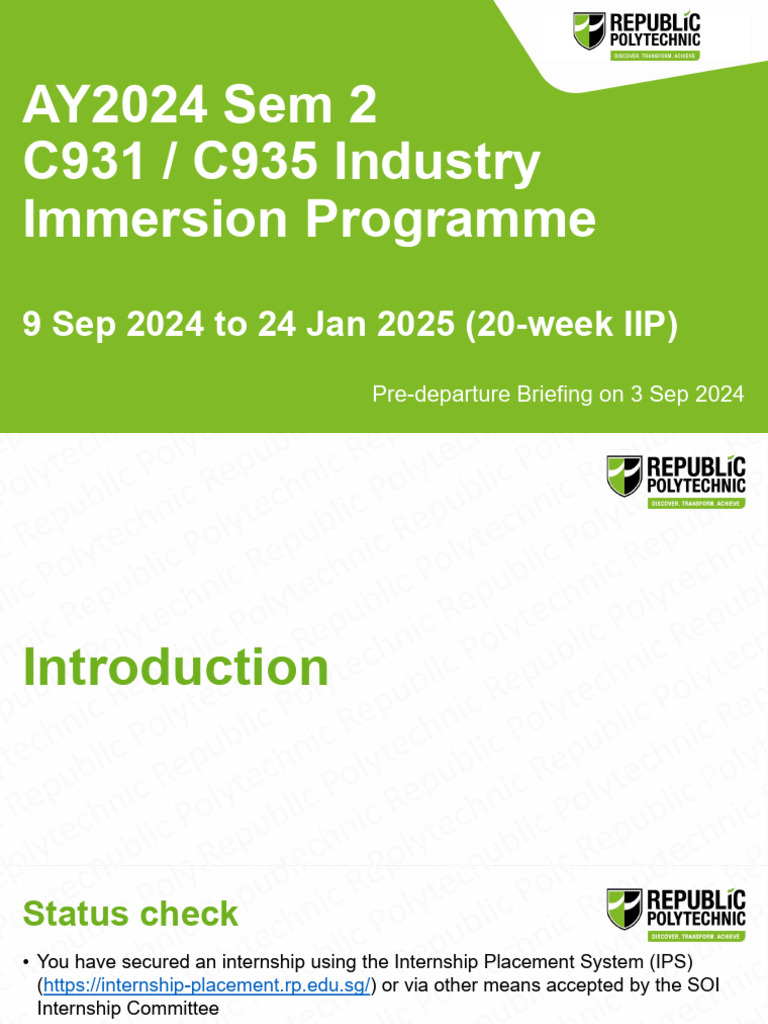 REPUBLIC POLYTECHNIC
DISCOVER. TRANSFORM. ACHIEVE

AY2024 Sem 2
C931 / C935 Industry Immersion Programme

9 Sep 2024 to 24 Jan 2025 (20-week IIP)

Pre-departure Briefing on 3 Sep 2024

REPUBLIC POLYTECHNIC
DISCOVER. TRANSFORM. ACHIEVE

Introduction

Status check

REPUBLIC POLYTECHNIC
DISCOVER. TRANSFORM. ACHIEVE

• You have secured an internship using the Internship Placement System (IPS) (https://internship-placement.rp.edu.sg/) or via other means accepted by the SOI Internship Committee